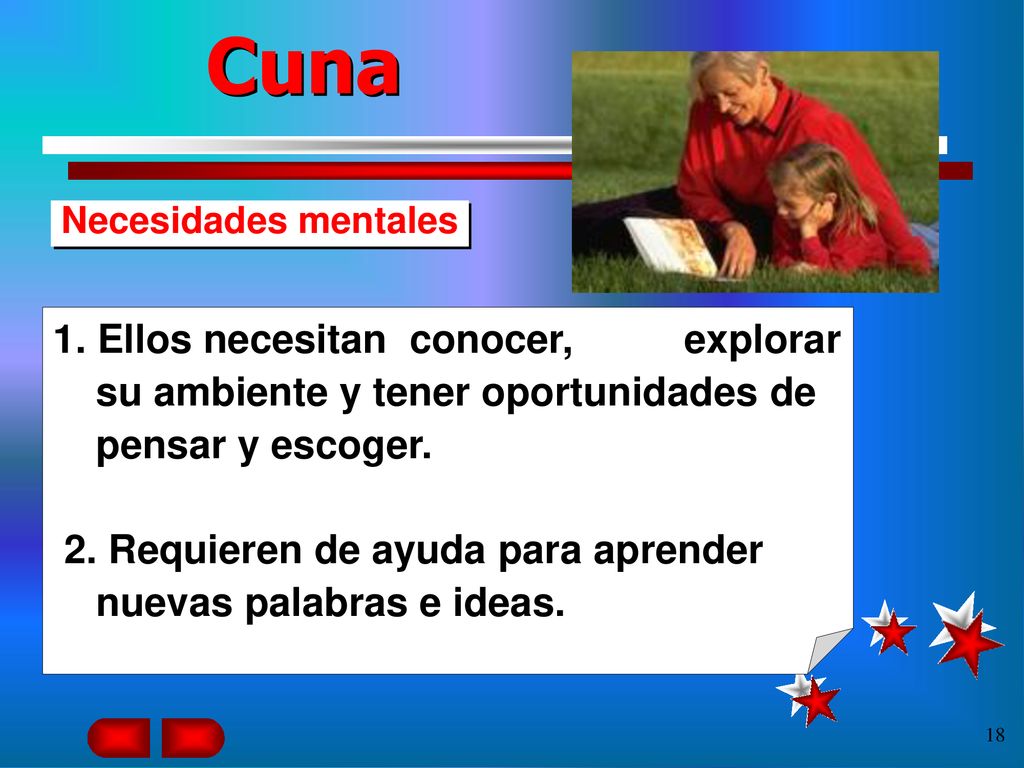 Cuna

Necesidades mentales

1. Ellos necesitan conocer, explorar su ambiente y tener oportunidades de pensar y escoger.

2. Requieren de ayuda para aprender nuevas palabras e ideas.

18